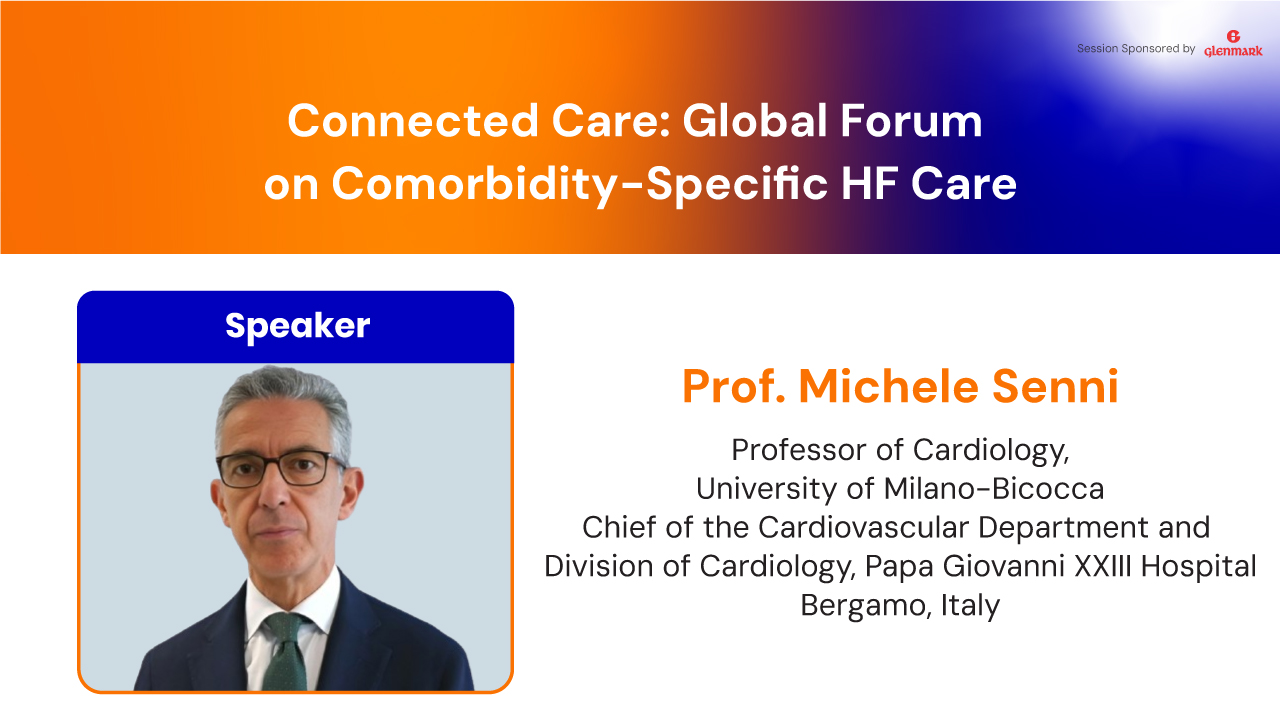 Session Sponsored by Glenmark

Connected Care: Global Forum on Comorbidity-Specific HF Care

Speaker

Prof. Michele Senni

Professor of Cardiology, University of Milano-Bicocca
Chief of the Cardiovascular Department and Division of Cardiology, Papa Giovanni XXIII Hospital
Bergamo, Italy